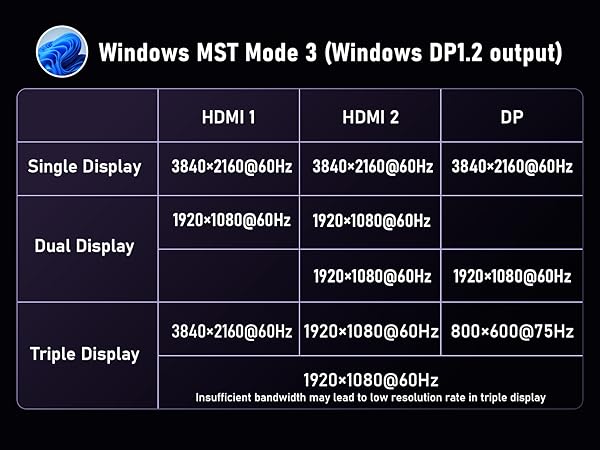 Windows MST Mode 3 (Windows DP1.2 output)

| | HDMI 1 | HDMI 2 | DP |
|---|---|---|---|
| Single Display | 3840×2160@60Hz | 3840×2160@60Hz | 3840×2160@60Hz |
| Dual Display | 1920×1080@60Hz | 1920×1080@60Hz | |
| | | 1920×1080@60Hz | 1920×1080@60Hz |
| Triple Display | 3840×2160@60Hz | 1920×1080@60Hz | 800×600@75Hz |
| | 1920×1080@60Hz Insufficient bandwidth may lead to low resolution rate in triple display | | |